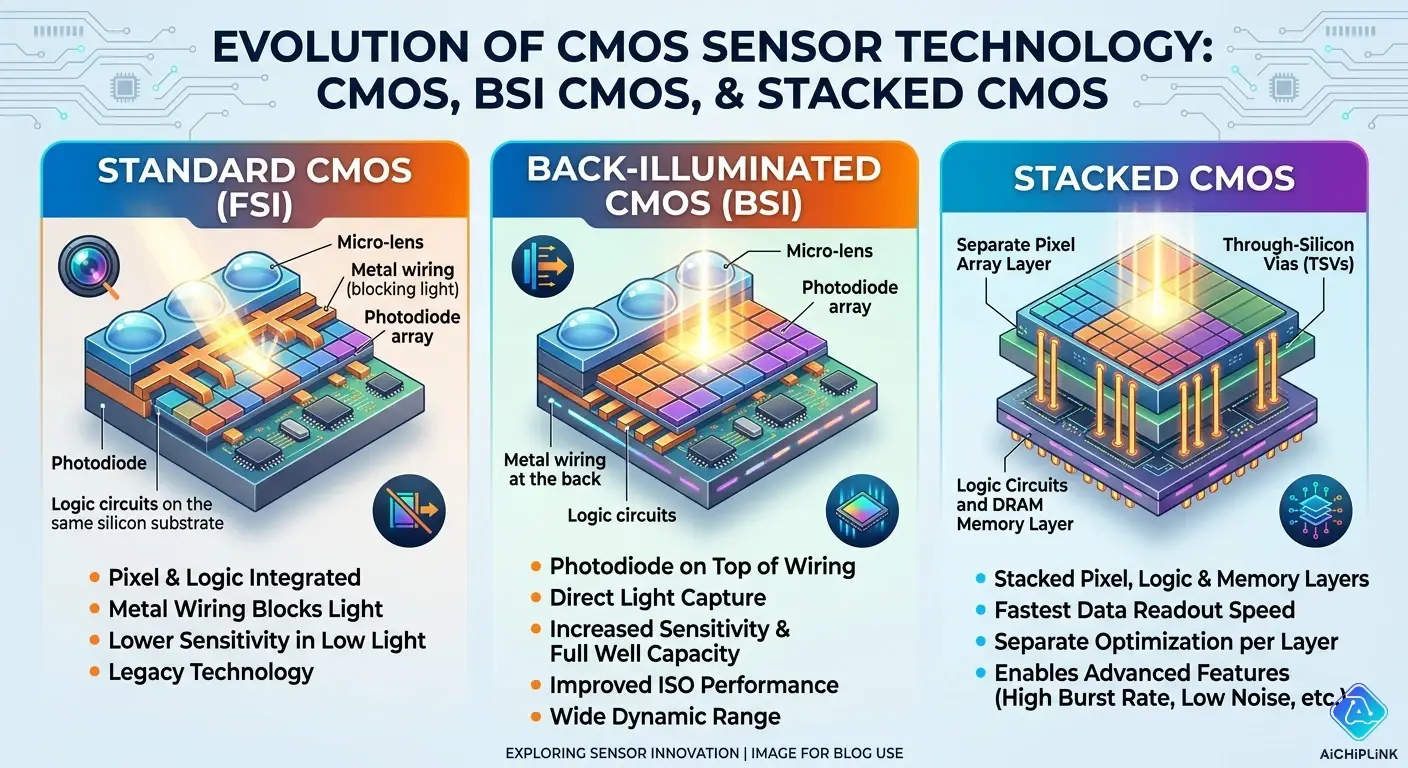 EVOLUTION OF CMOS SENSOR TECHNOLOGY: CMOS, BSI CMOS, & STACKED CMOS

STANDARD CMOS (FSI)

Micro-lens

Metal wiring (blocking light)

Photodiode array

Photodiode

Logic circuits on the same silicon substrate

- Pixel & Logic Integrated
- Metal Wiring Blocks Light
- Lower Sensitivity in Low Light
- Legacy Technology

BACK-ILLUMINATED CMOS (BSI)

Micro-lens

Photodiode array

Metal wiring at the back

Logic circuits

- Photodiode on Top of Wiring
- Direct Light Capture
- Increased Sensitivity & Full Well Capacity
- Improved ISO Performance
- Wide Dynamic Range

STACKED CMOS

Separate Pixel Array Layer

Through-Silicon Vias (TSVs)

Logic Circuits and DRAM Memory Layer

- Stacked Pixel, Logic & Memory Layers
- Fastest Data Readout Speed
- Separate Optimization per Layer
- Enables Advanced Features (High Burst Rate, Low Noise, etc.)

EXPLORING SENSOR INNOVATION | IMAGE FOR BLOG USE

AiCHiPLiNK